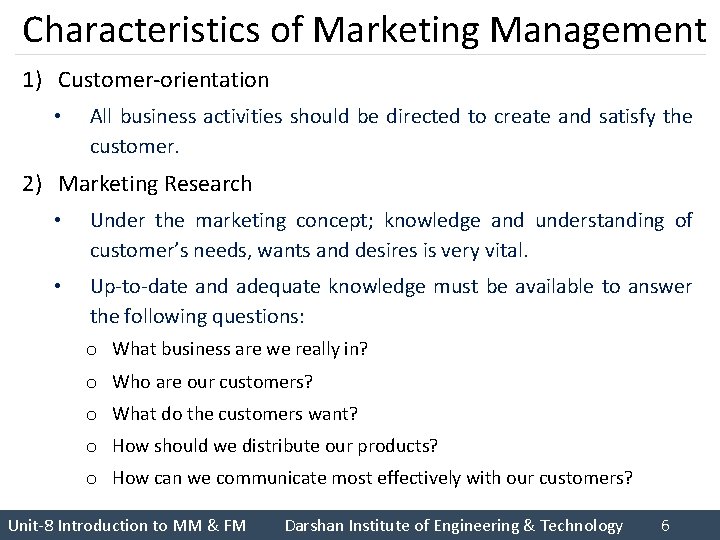 Characteristics of Marketing Management

1) Customer-orientation

• All business activities should be directed to create and satisfy the customer.

2) Marketing Research

• Under the marketing concept; knowledge and understanding of customer's needs, wants and desires is very vital.

• Up-to-date and adequate knowledge must be available to answer the following questions:

o What business are we really in?

o Who are our customers?

o What do the customers want?

o How should we distribute our products?

o How can we communicate most effectively with our customers?

Unit-8 Introduction to MM & FM Darshan Institute of Engineering & Technology 6